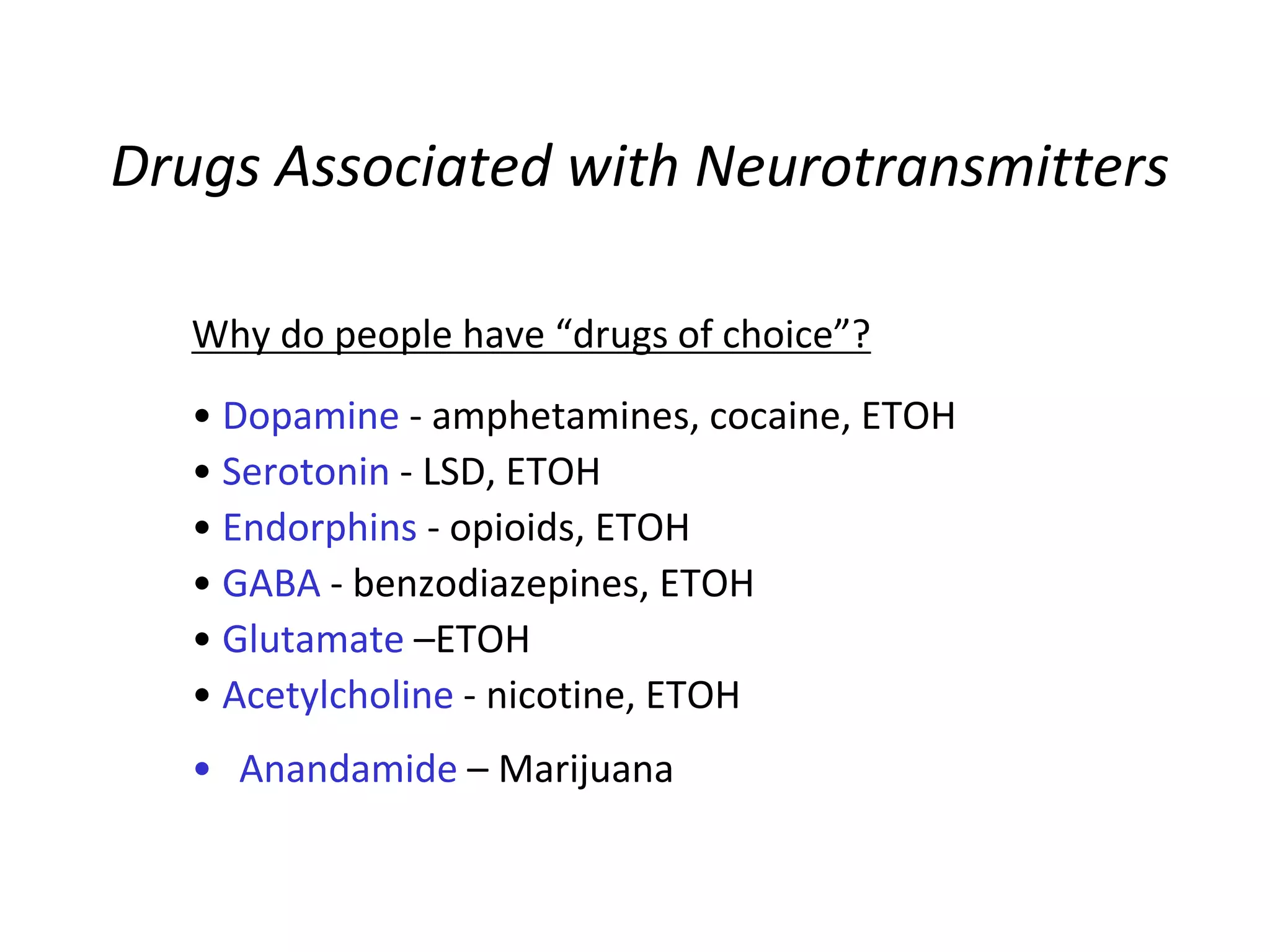 Drugs Associated with Neurotransmitters

Why do people have “drugs of choice”?

• Dopamine - amphetamines, cocaine, ETOH
• Serotonin - LSD, ETOH
• Endorphins - opioids, ETOH
• GABA - benzodiazepines, ETOH
• Glutamate –ETOH
• Acetylcholine - nicotine, ETOH
• Anandamide – Marijuana